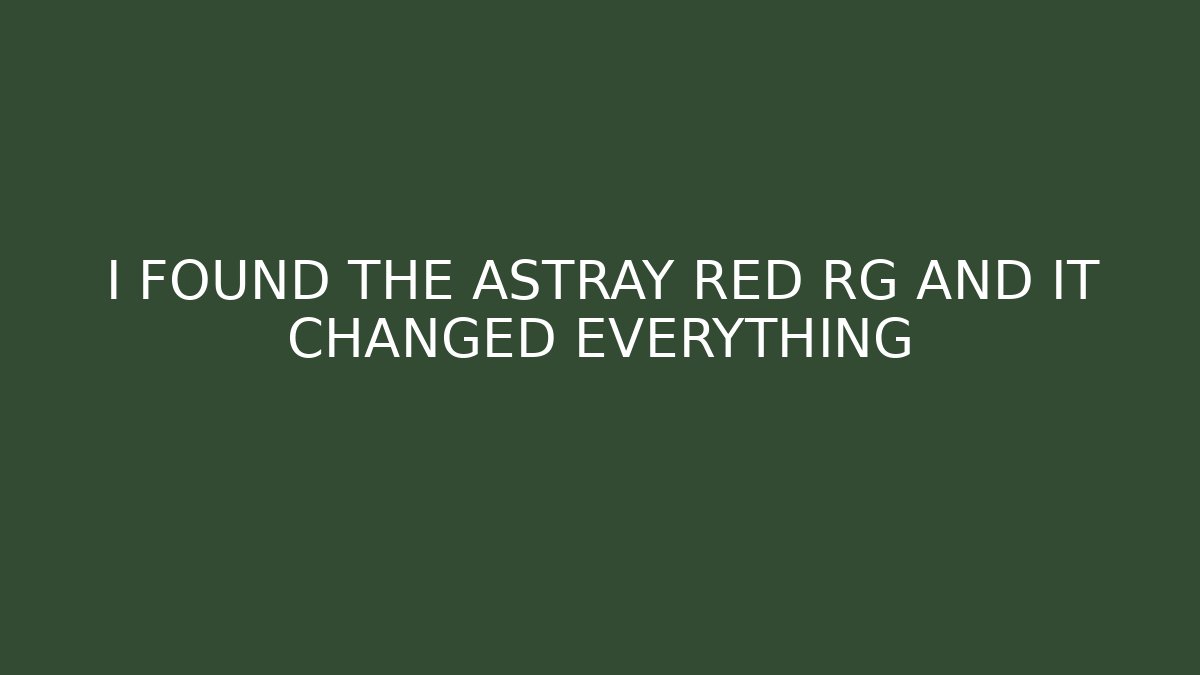 I FOUND THE ASTRAY RED RG AND IT CHANGED EVERYTHING